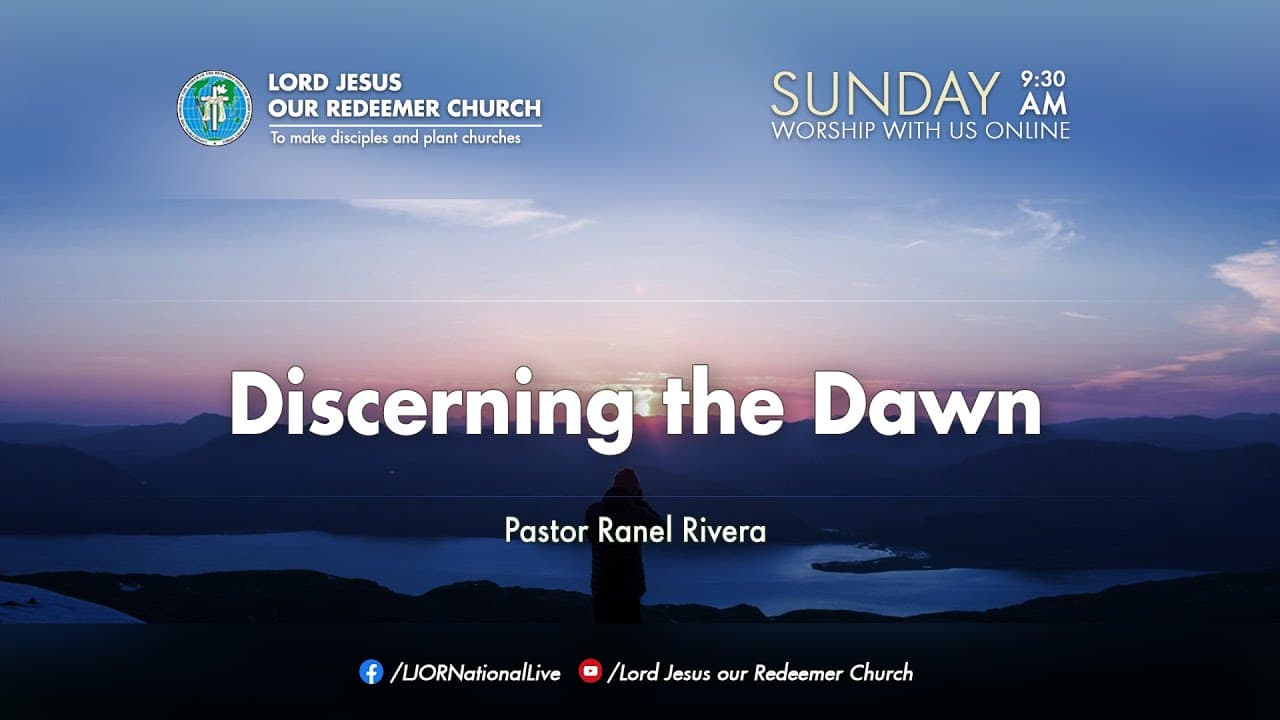 LORD JESUS
OUR REDEEMER CHURCH
To make disciples and plant churches

SUNDAY 9:30 AM
WORSHIP WITH US ONLINE

Discerning the Dawn

Pastor Ranel Rivera

/LJORNationalLive /Lord Jesus our Redeemer Church